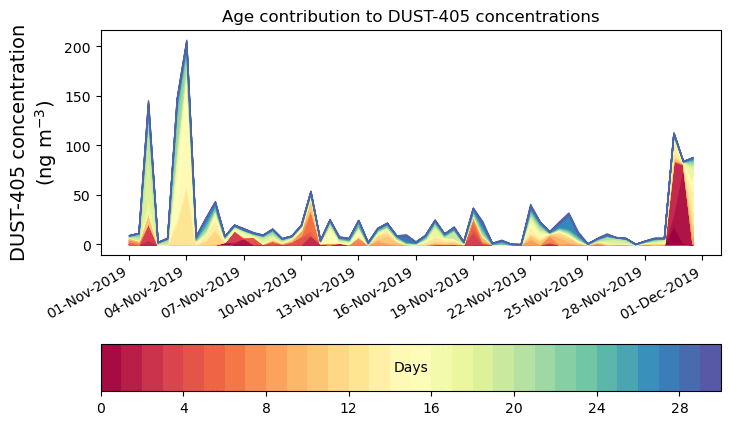 Age contribution to DUST-405 concentrations

DUST-405 concentration
(ng m$^{-3}$)

200
150
100
50
0

01-Nov-2019
04-Nov-2019
07-Nov-2019
10-Nov-2019
13-Nov-2019
16-Nov-2019
19-Nov-2019
22-Nov-2019
25-Nov-2019
28-Nov-2019
01-Dec-2019

Days

0
4
8
12
16
20
24
28